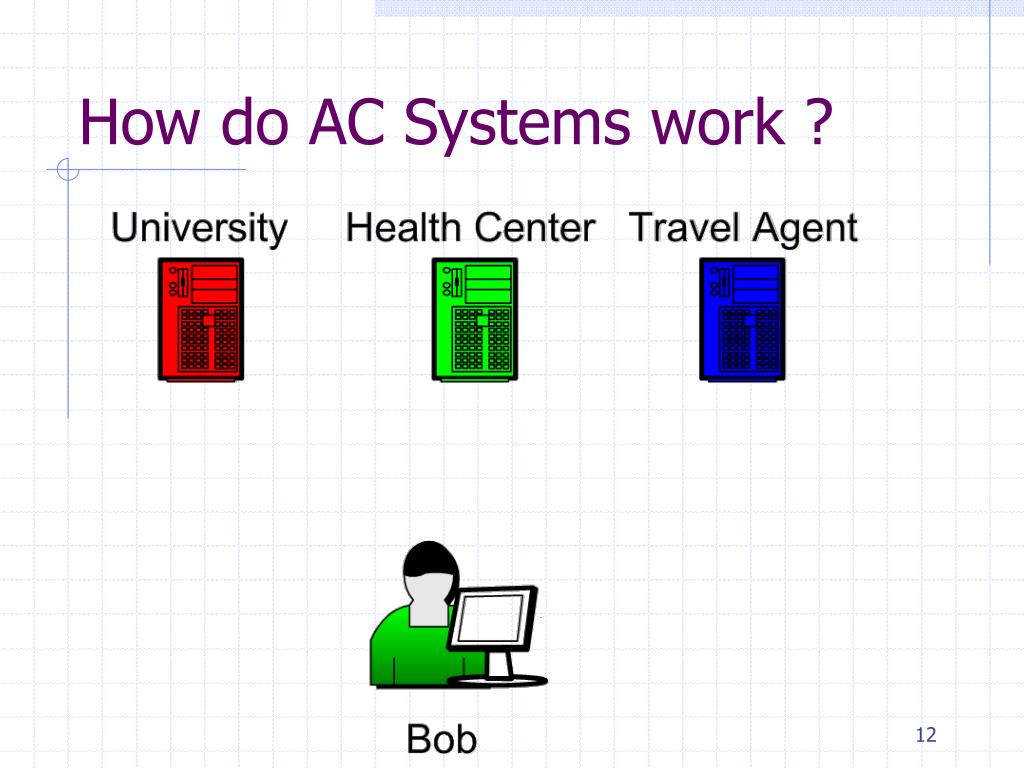 How do AC Systems work ?

University

Health Center

Travel Agent

Bob

12